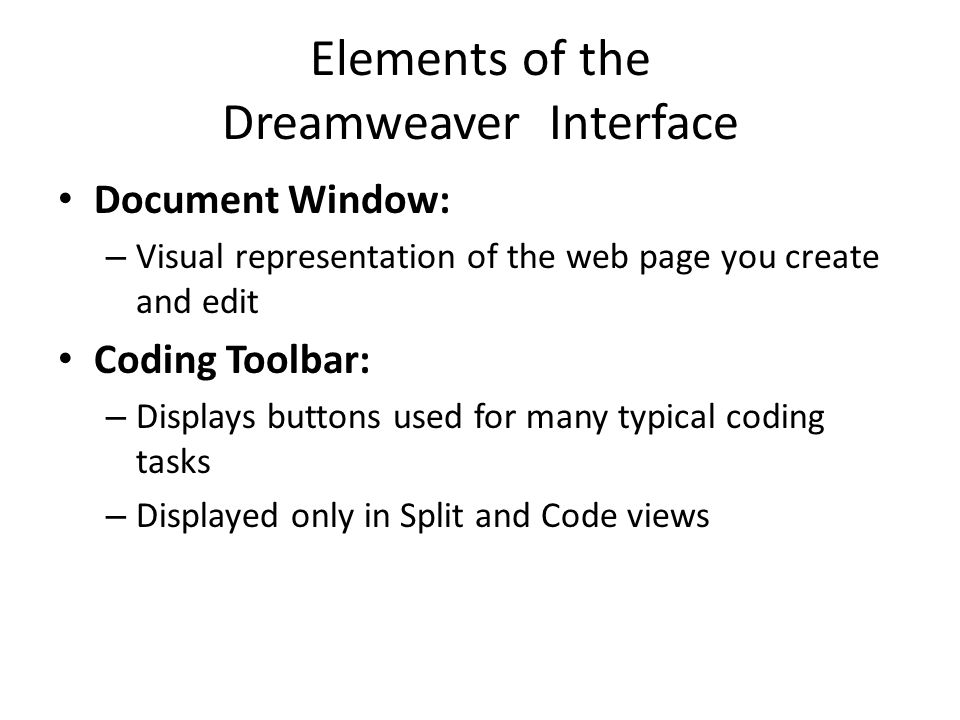 Elements of the
Dreamweaver Interface

• Document Window:
– Visual representation of the web page you create and edit

• Coding Toolbar:
– Displays buttons used for many typical coding tasks
– Displayed only in Split and Code views